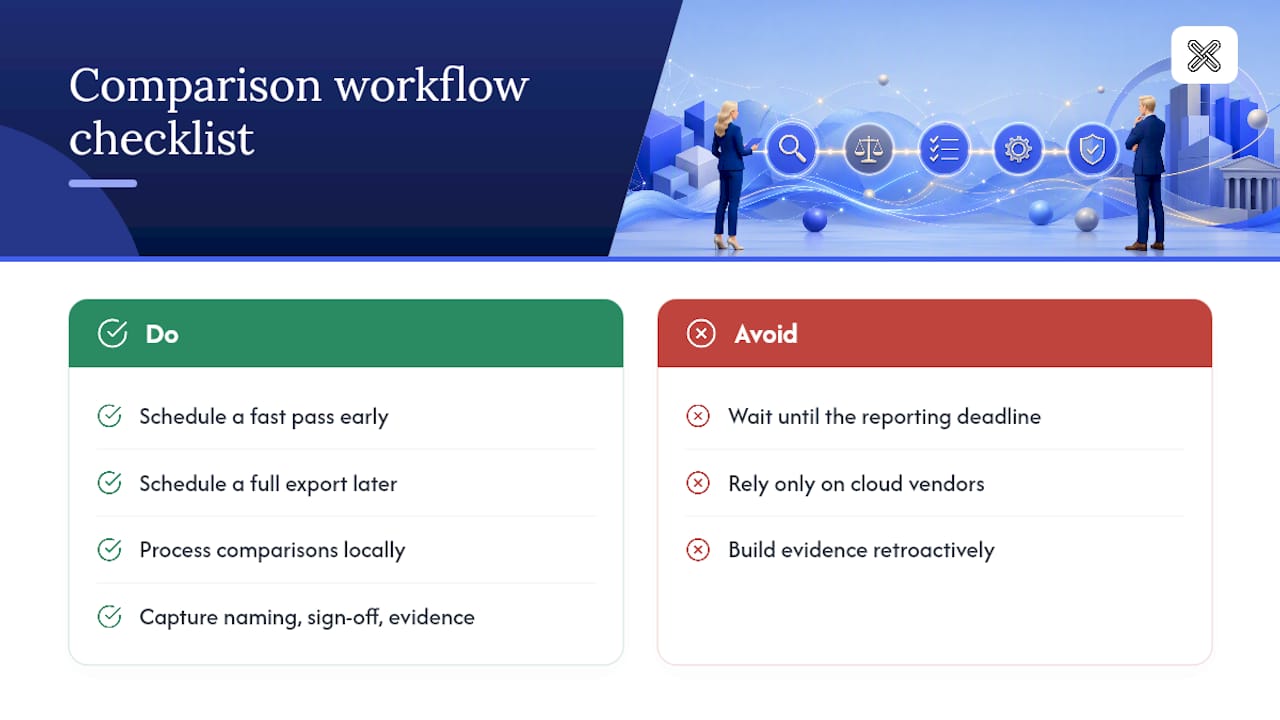 Comparison workflow checklist

Do

Schedule a fast pass early

Schedule a full export later

Process comparisons locally

Capture naming, sign-off, evidence

Avoid

Wait until the reporting deadline

Rely only on cloud vendors

Build evidence retroactively